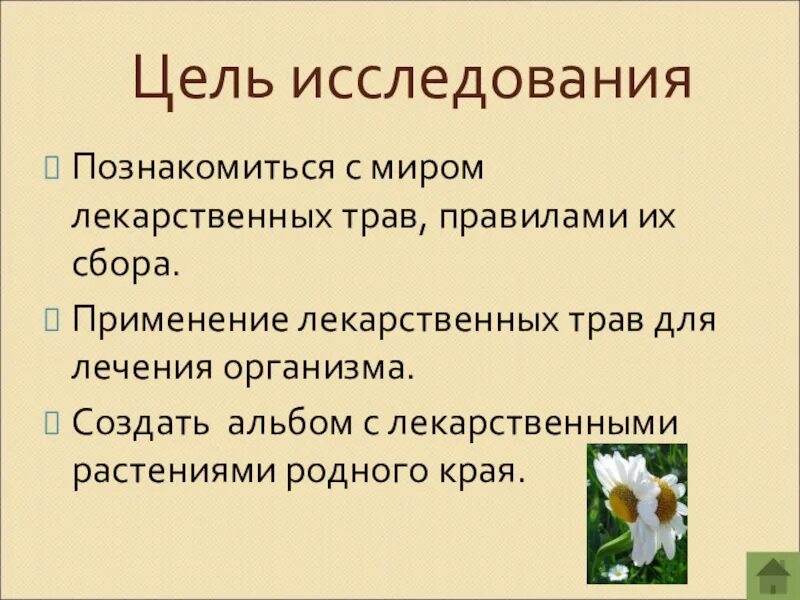 Цель исследования

Познакомиться с миром лекарственных трав, правилами их сбора.

Применение лекарственных трав для лечения организма.

Создать  альбом с лекарственными растениями родного края.